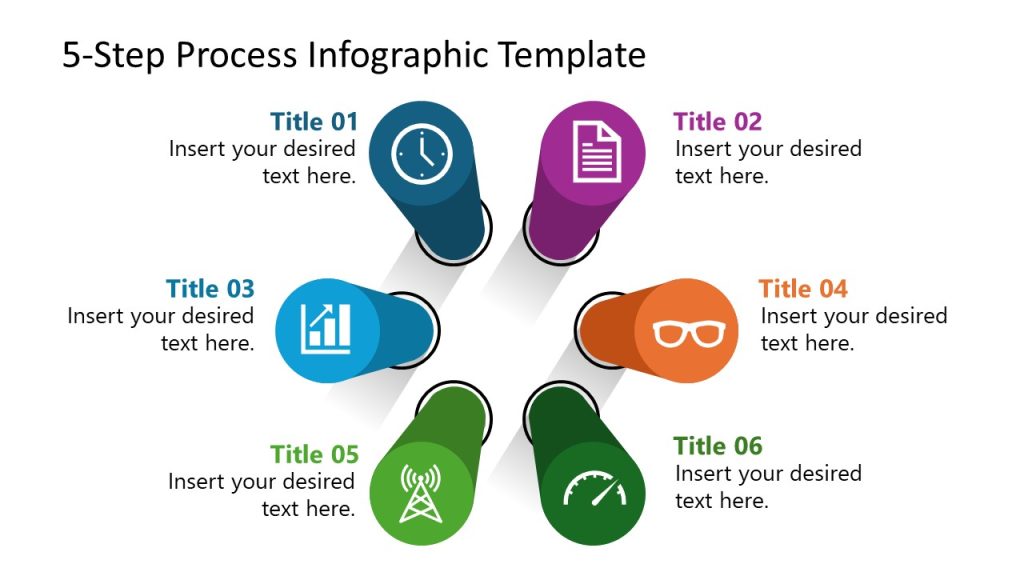 5-Step Process Infographic Template

Title 01
Insert your desired text here.

Title 02
Insert your desired text here.

Title 03
Insert your desired text here.

Title 04
Insert your desired text here.

Title 05
Insert your desired text here.

Title 06
Insert your desired text here.